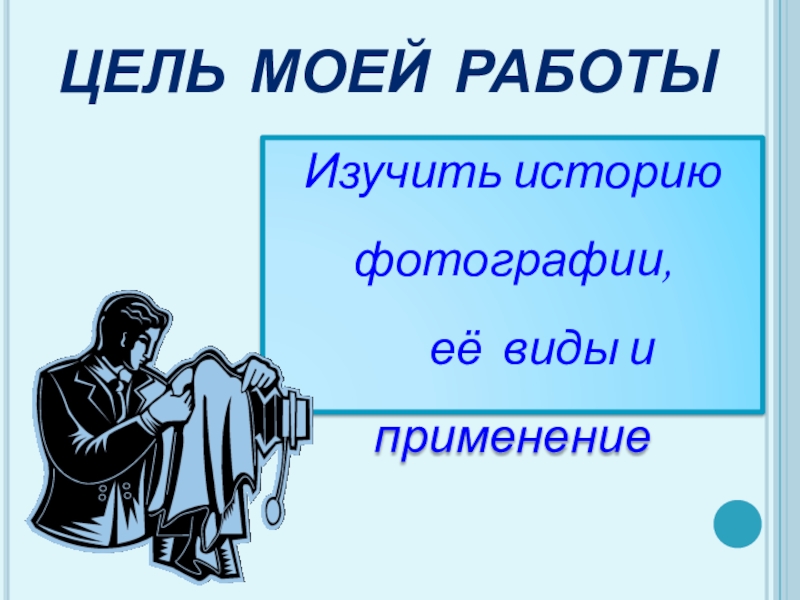 ЦЕЛЬ МОЕЙ РАБОТЫ

Изучить историю фотографии, её виды и применение